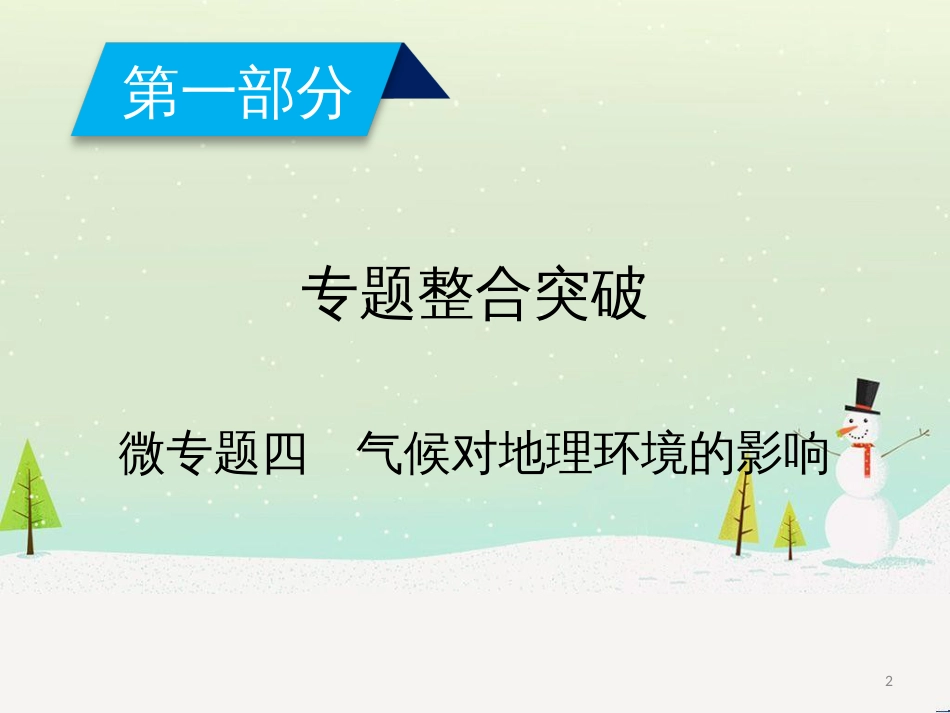 第一部分

专题整合突破

微专题四　气候对地理环境的影响

2